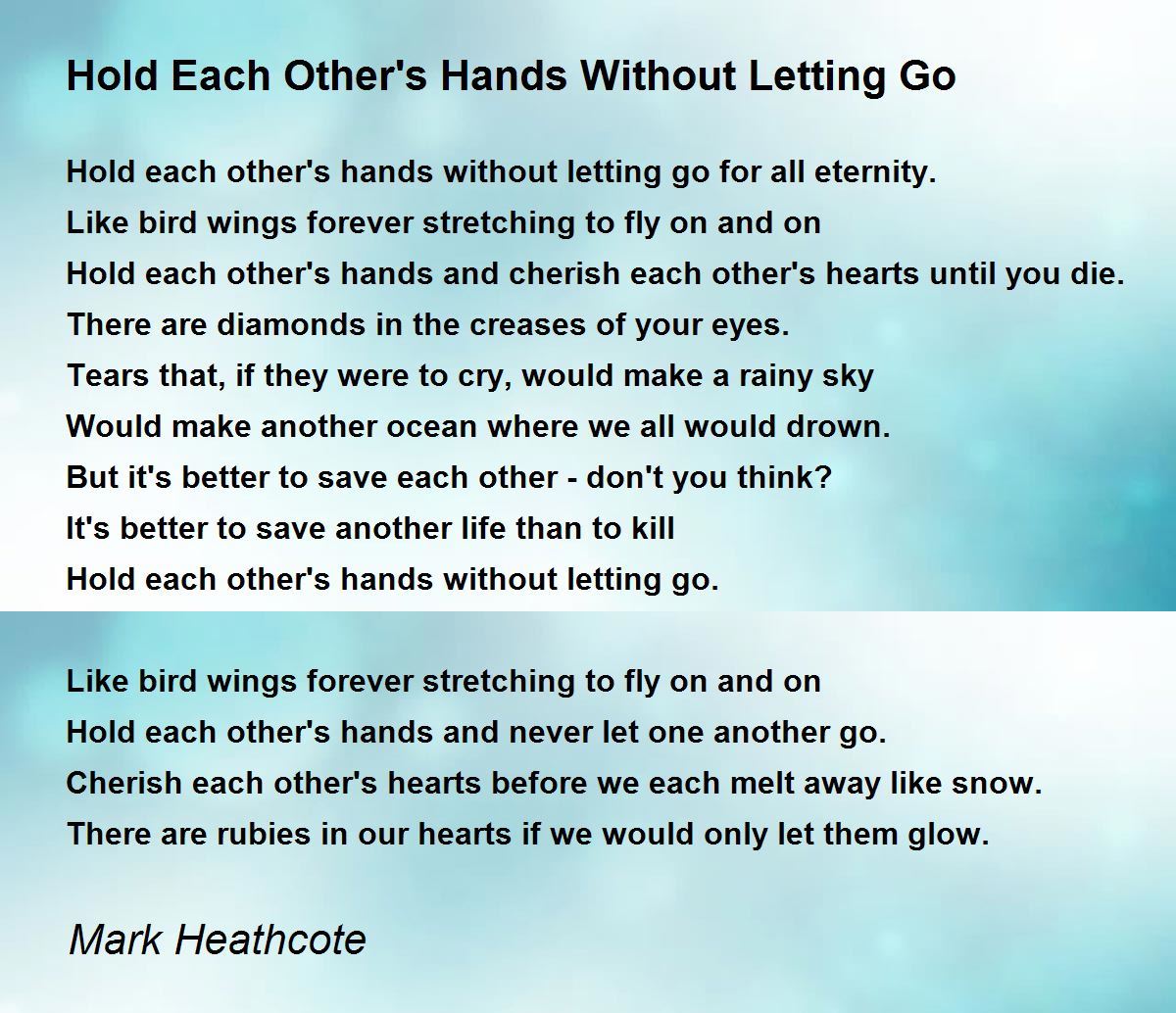 Hold Each Other's Hands Without Letting Go

Hold each other's hands without letting go for all eternity.
Like bird wings forever stretching to fly on and on
Hold each other's hands and cherish each other's hearts until you die.
There are diamonds in the creases of your eyes.
Tears that, if they were to cry, would make a rainy sky
Would make another ocean where we all would drown.
But it's better to save each other - don't you think?
It's better to save another life than to kill
Hold each other's hands without letting go.

Like bird wings forever stretching to fly on and on
Hold each other's hands and never let one another go.
Cherish each other's hearts before we each melt away like snow.
There are rubies in our hearts if we would only let them glow.

Mark Heathcote